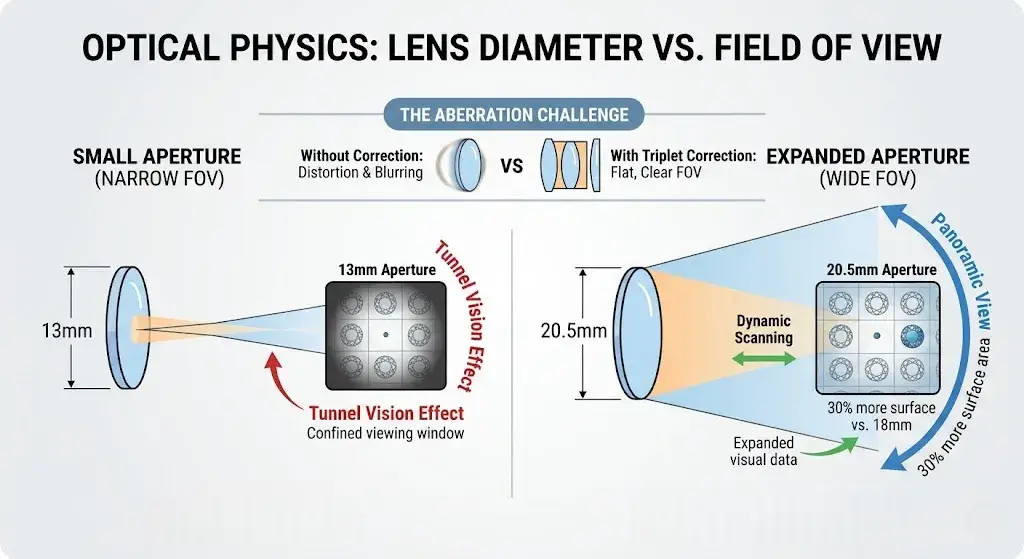 OPTICAL PHYSICS: LENS DIAMETER VS. FIELD OF VIEW

THE ABERRATION CHALLENGE

SMALL APERTURE
(NARROW FOV)

Without Correction:
Distortion & Blurring

VS

With Triplet Correction:
Flat, Clear FOV

EXPANDED APERTURE
(WIDE FOV)

13mm

13mm Aperture

Tunnel Vision Effect

Tunnel Vision Effect
Confined viewing window

20.5mm

Dynamic Scanning

20.5mm Aperture

30% more surface vs. 18mm

Expanded visual data

Panoramic View

30% more surface area